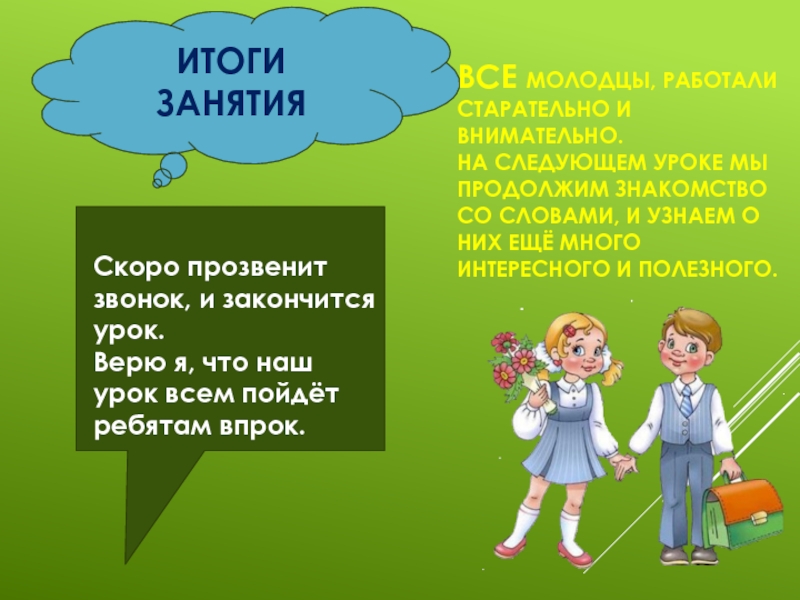 ИТОГИ ЗАНЯТИЯ

ВСЕ МОЛОДЦЫ, РАБОТАЛИ СТАРАТЕЛЬНО И ВНИМАТЕЛЬНО.
НА СЛЕДУЮЩЕМ УРОКЕ МЫ ПРОДОЛЖИМ ЗНАКОМСТВО СО СЛОВАМИ, И УЗНАЕМ О НИХ ЕЩЁ МНОГО ИНТЕРЕСНОГО И ПОЛЕЗНОГО.

Скоро прозвенит звонок, и закончится урок.
Верю я, что наш урок всем пойдёт ребятам впрок.